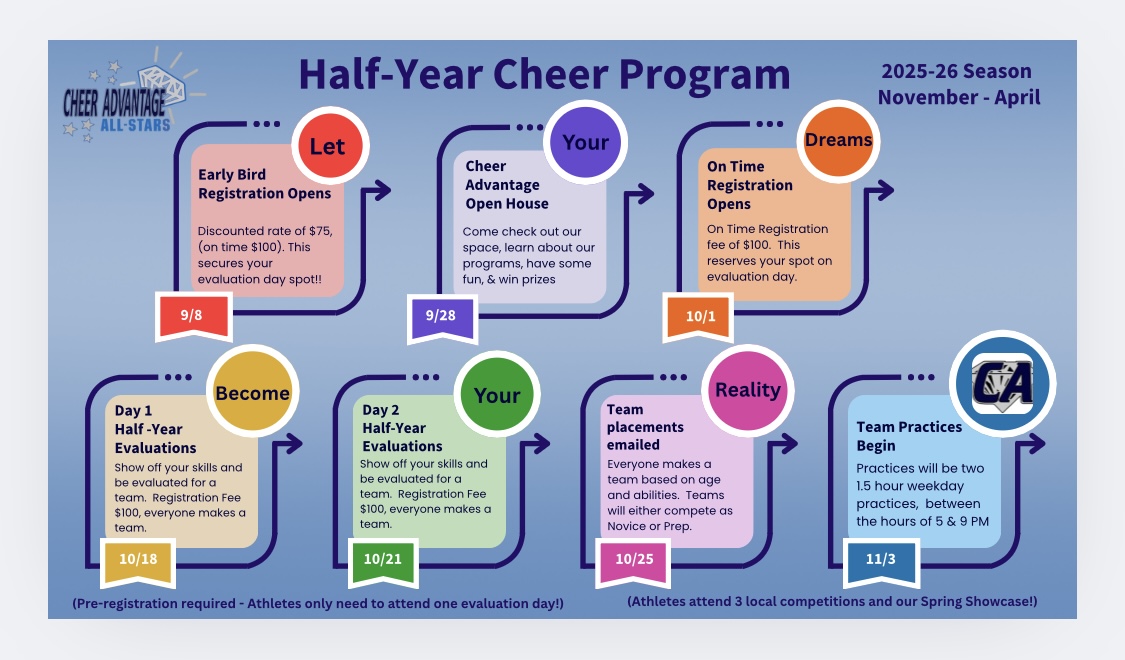 CHEER ADVANTAGE ALL-STARS

Half-Year Cheer Program

2025-26 Season
November - April

Let

Early Bird Registration Opens

Discounted rate of $75, (on time $100). This secures your evaluation day spot!!

9/8

Your

Cheer Advantage Open House

Come check out our space, learn about our programs, have some fun, & win prizes

9/28

Dreams

On Time Registration Opens

On Time Registration fee of $100. This reserves your spot on evaluation day.

10/1

Become

Day 1 Half -Year Evaluations

Show off your skills and be evaluated for a team. Registration Fee $100, everyone makes a team.

10/18

Your

Day 2 Half-Year Evaluations

Show off your skills and be evaluated for a team. Registration Fee $100, everyone makes a team.

10/21

Reality

Team placements emailed

Everyone makes a team based on age and abilities. Teams will either compete as Novice or Prep.

10/25

CA

Team Practices Begin

Practices will be two 1.5 hour weekday practices, between the hours of 5 & 9 PM

11/3

(Pre-registration required - Athletes only need to attend one evaluation day!)

(Athletes attend 3 local competitions and our Spring Showcase!)